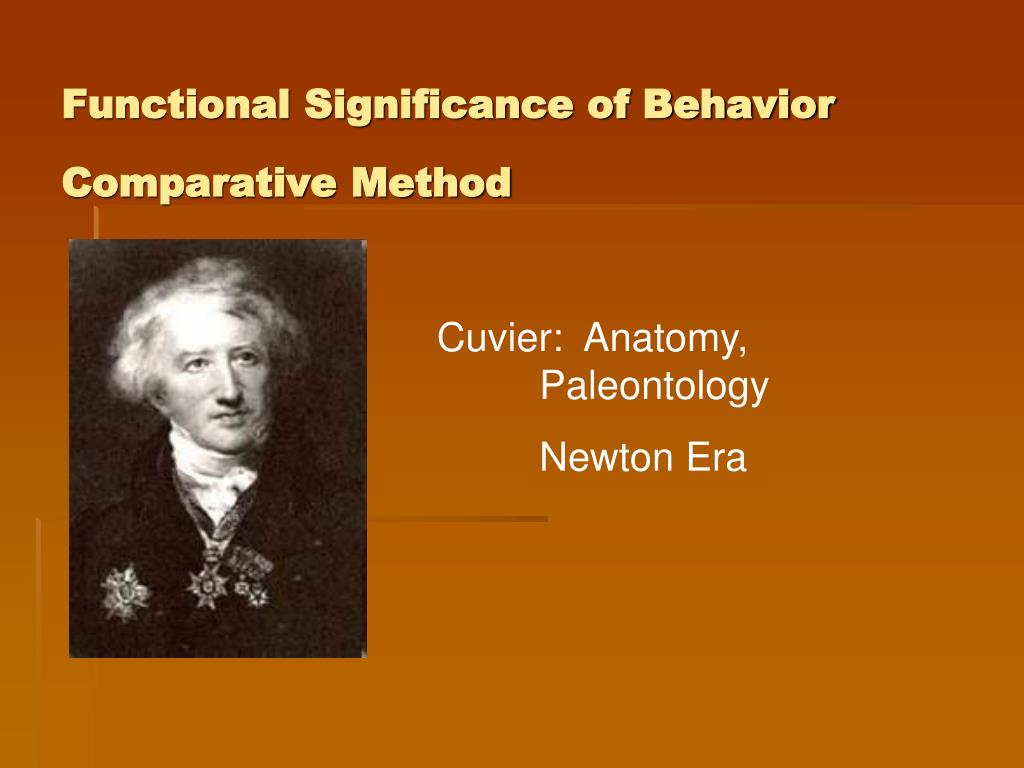 Functional Significance of Behavior

Comparative Method

Cuvier: Anatomy, Paleontology

Newton Era